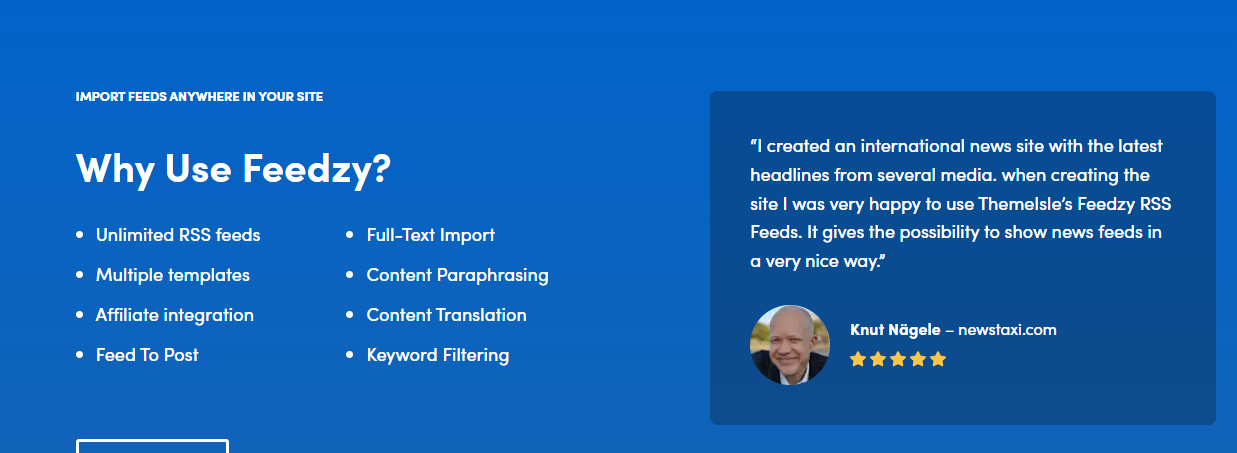 IMPORT FEEDS ANYWHERE IN YOUR SITE

Why Use Feedzy?

- Unlimited RSS feeds
- Multiple templates
- Affiliate integration
- Feed To Post

- Full-Text Import
- Content Paraphrasing
- Content Translation
- Keyword Filtering

“I created an international news site with the latest headlines from several media. when creating the site I was very happy to use ThemeIsle’s Feedzy RSS Feeds. It gives the possibility to show news feeds in a very nice way.”

Knut Nägele – newstaxi.com